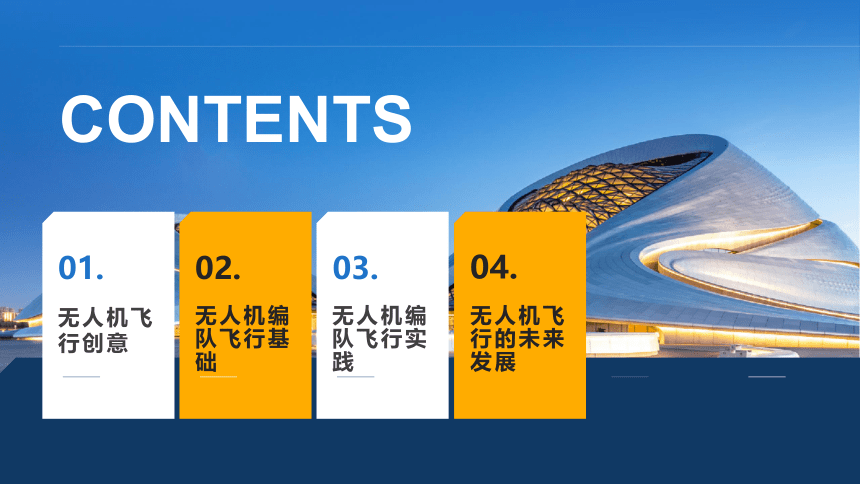 CONTENTS

01.

无人机飞行创意

02.

无人机编队飞行基础

03.

无人机编队飞行实践

04.

无人机飞行的未来发展